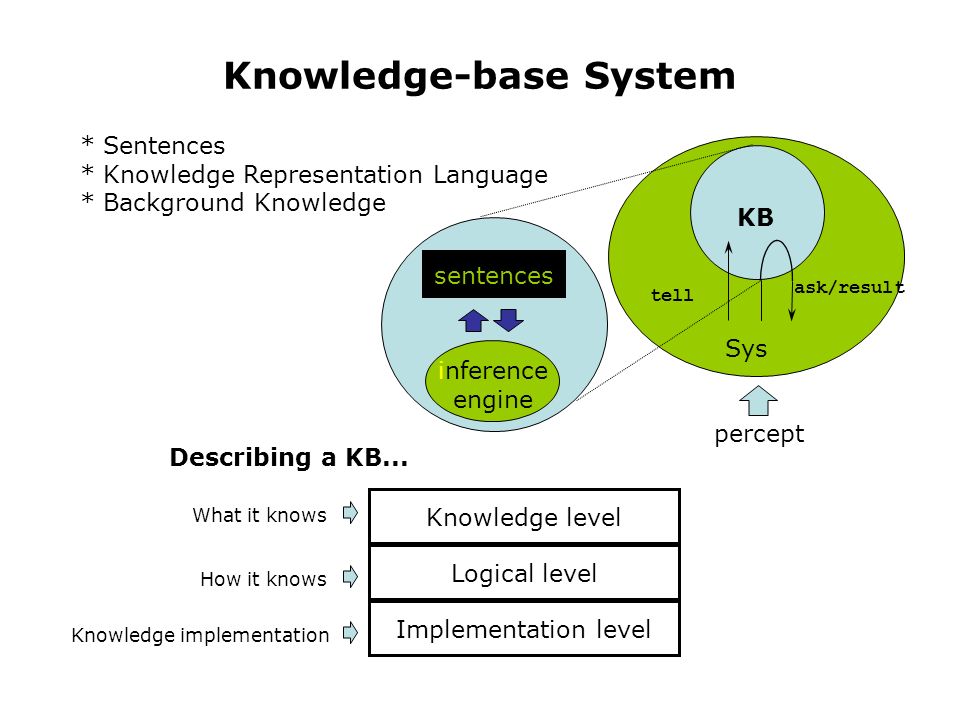 Knowledge-base System

* Sentences
* Knowledge Representation Language
* Background Knowledge

sentences

inference engine

KB

tell

ask/result

Sys

percept

Describing a KB...

What it knows
Knowledge level

How it knows
Logical level

Knowledge implementation
Implementation level